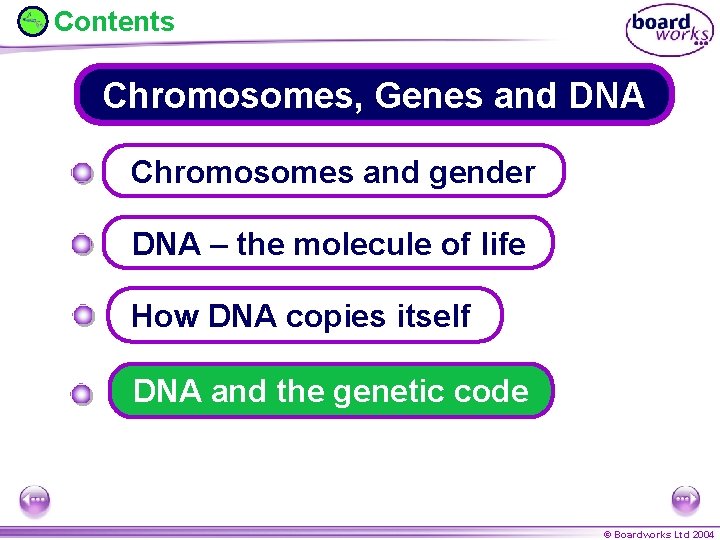 Contents

board works

Chromosomes, Genes and DNA

Chromosomes and gender

DNA – the molecule of life

How DNA copies itself

DNA and the genetic code

© Boardworks Ltd 2004